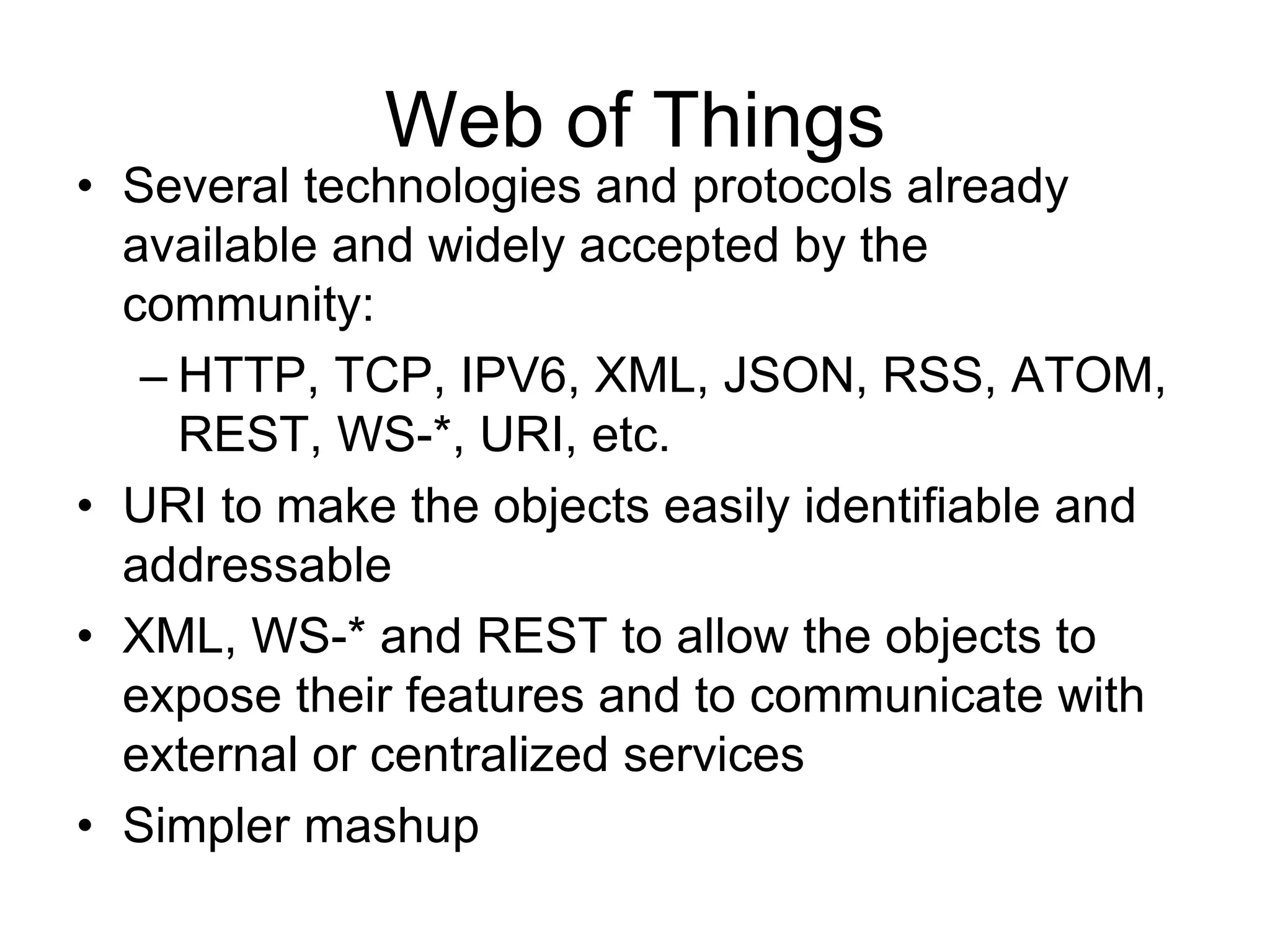 Web of Things

• Several technologies and protocols already available and widely accepted by the community:
  – HTTP, TCP, IPV6, XML, JSON, RSS, ATOM, REST, WS-*, URI, etc.
• URI to make the objects easily identifiable and addressable
• XML, WS-* and REST to allow the objects to expose their features and to communicate with external or centralized services
• Simpler mashup